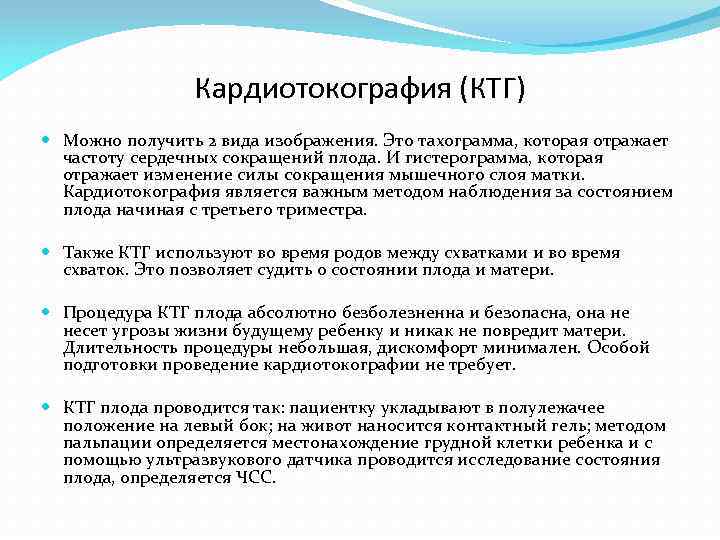 Кардиотокография (КТГ)

Можно получить 2 вида изображения. Это тахограмма, которая отражает частоту сердечных сокращений плода. И гистерограмма, которая отражает изменение силы сокращения мышечного слоя матки. Кардиотокография является важным методом наблюдения за состоянием плода начиная с третьего триместра.

Также КТГ используют во время родов между схватками и во время схваток. Это позволяет судить о состоянии плода и матери.

Процедура КТГ плода абсолютно безболезненна и безопасна, она не несет угрозы жизни будущему ребенку и никак не повредит матери. Длительность процедуры небольшая, дискомфорт минимален. Особой подготовки проведение кардиотокографии не требует.

КТГ плода проводится так: пациентку укладывают в полулежачее положение на левый бок; на живот наносится контактный гель; методом пальпации определяется местонахождение грудной клетки ребенка и с помощью ультразвукового датчика проводится исследование состояния плода, определяется ЧСС.